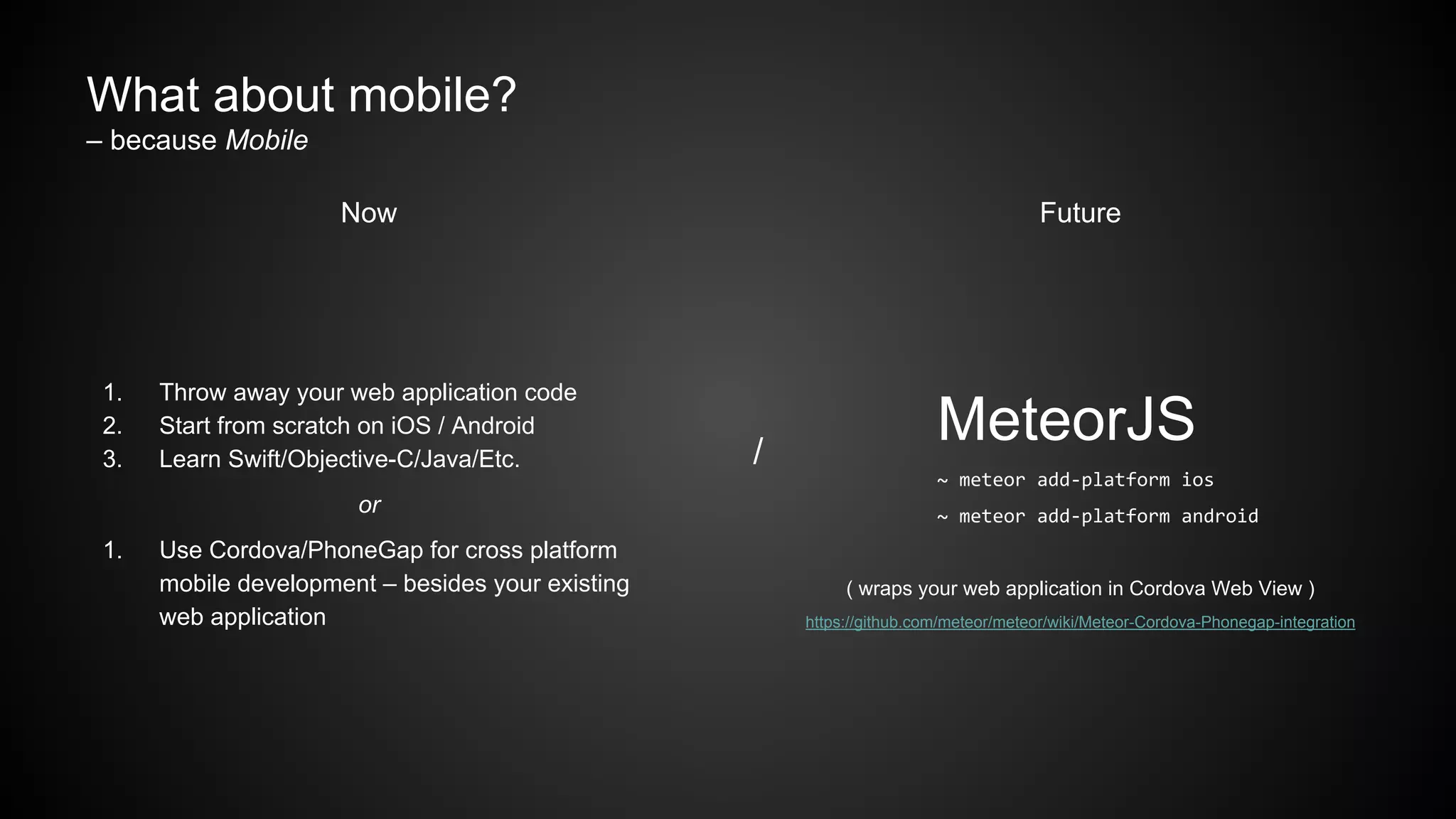 What about mobile?
– because Mobile

Now

1. Throw away your web application code
2. Start from scratch on iOS / Android
3. Learn Swift/Objective-C/Java/Etc.

or

1. Use Cordova/PhoneGap for cross platform mobile development – besides your existing web application

/

Future

MeteorJS

~ meteor add-platform ios
~ meteor add-platform android

( wraps your web application in Cordova Web View )
https://github.com/meteor/meteor/wiki/Meteor-Cordova-Phonegap-integration